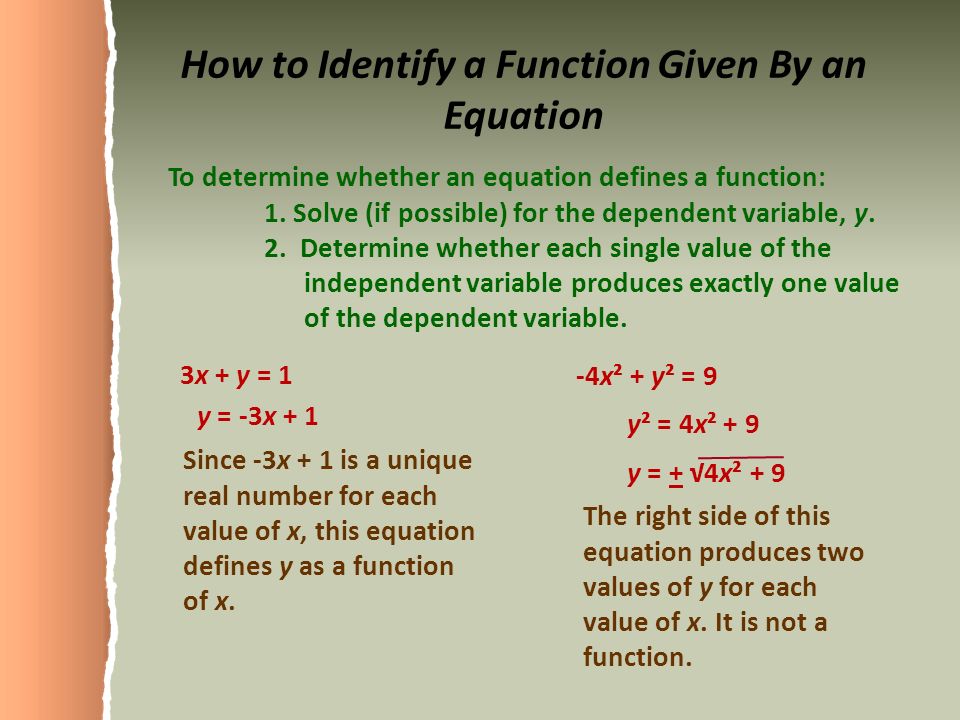 How to Identify a Function Given By an Equation

To determine whether an equation defines a function:
1. Solve (if possible) for the dependent variable, $y$.
2. Determine whether each single value of the independent variable produces exactly one value of the dependent variable.

$3x + y = 1$

$y = -3x + 1$

Since $-3x + 1$ is a unique real number for each value of $x$, this equation defines $y$ as a function of $x$.

$-4x^2 + y^2 = 9$

$y^2 = 4x^2 + 9$

$y = \pm\sqrt{4x^2 + 9}$

The right side of this equation produces two values of $y$ for each value of $x$. It is not a function.